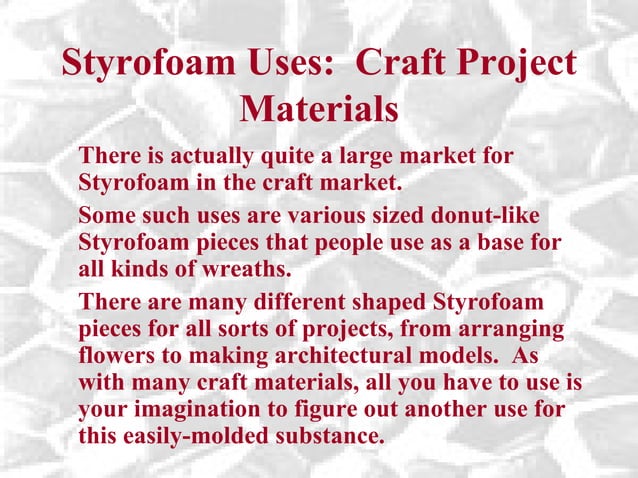 Styrofoam Uses:  Craft Project Materials

There is actually quite a large market for Styrofoam in the craft market.

Some such uses are various sized donut-like Styrofoam pieces that people use as a base for all kinds of wreaths.

There are many different shaped Styrofoam pieces for all sorts of projects, from arranging flowers to making architectural models.  As with many craft materials, all you have to use is your imagination to figure out another use for this easily-molded substance.